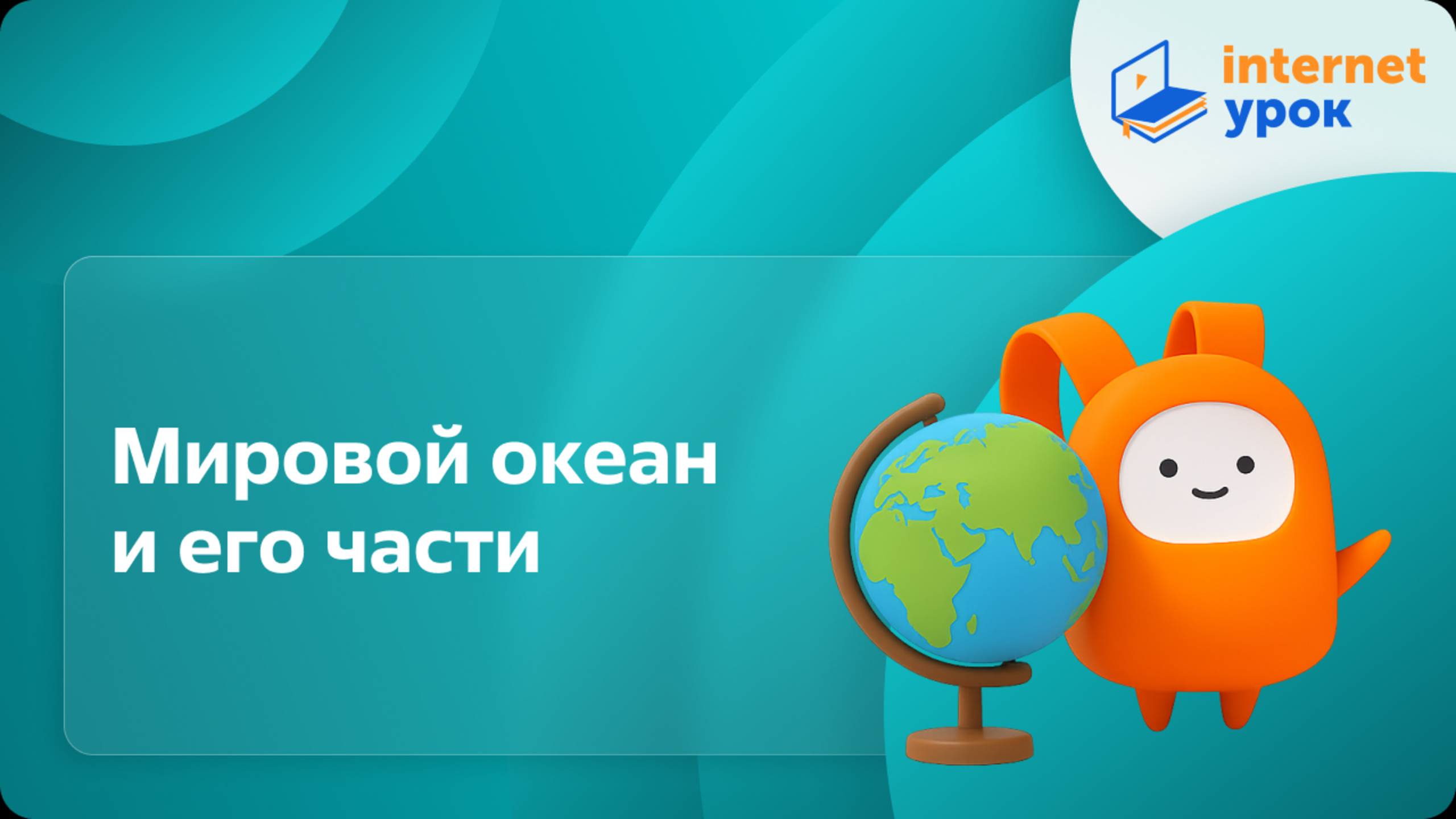 internet
урок

Мировой океан
и его части